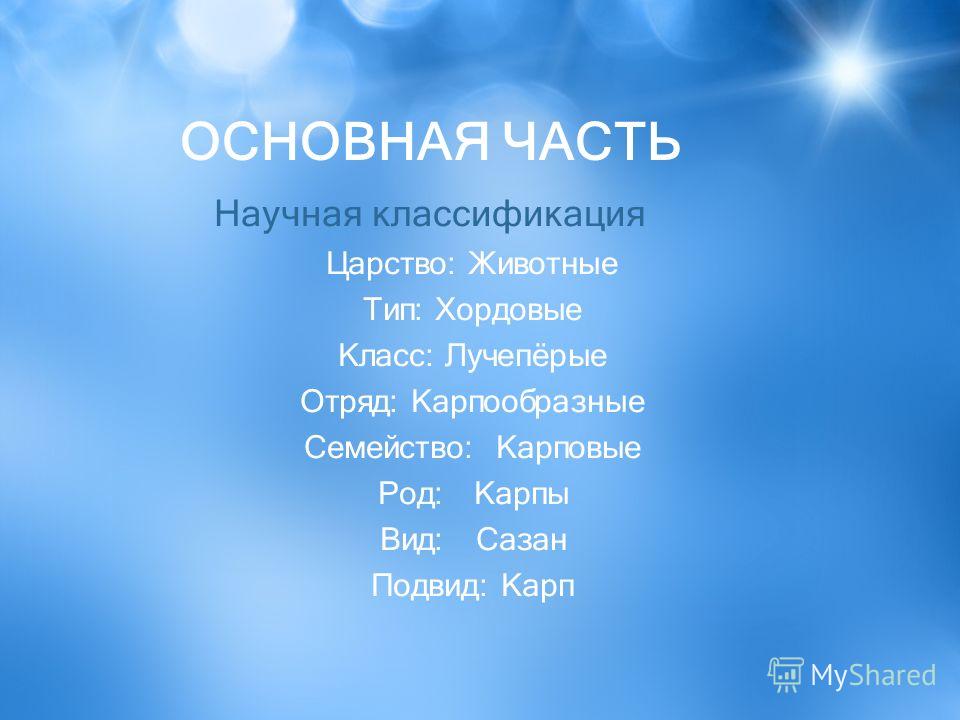 ОСНОВНАЯ ЧАСТЬ

Научная классификация

Царство: Животные

Тип: Хордовые

Класс: Лучепёрые

Отряд: Карпообразные

Семейство: Карповые

Род: Карпы

Вид: Сазан

Подвид: Карп

MyShared